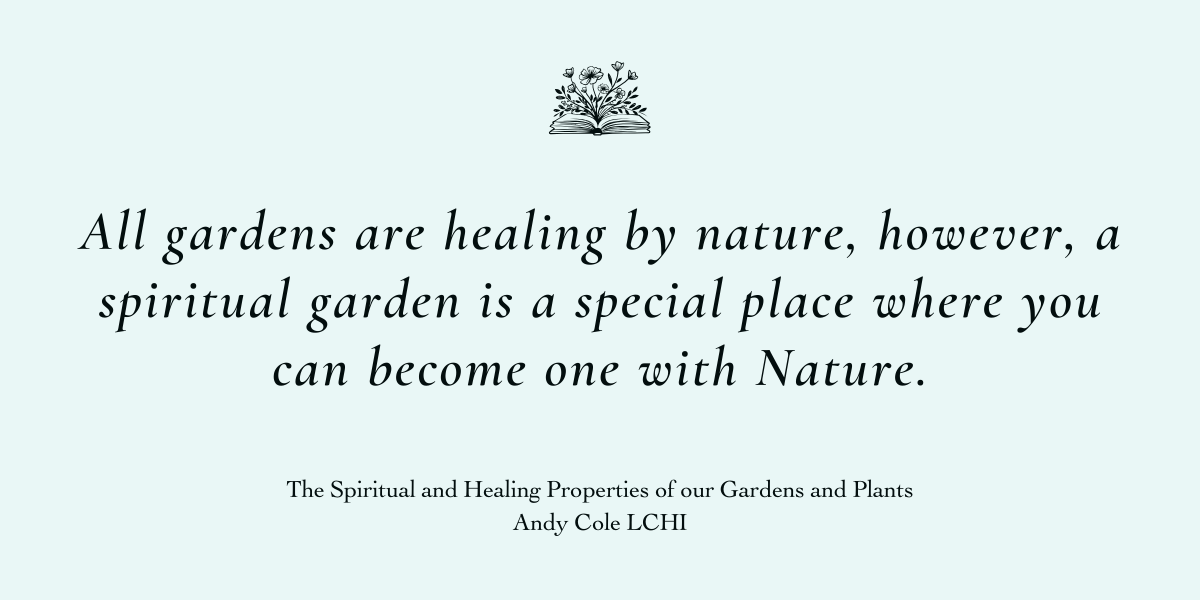 All gardens are healing by nature, however, a spiritual garden is a special place where you can become one with Nature.

The Spiritual and Healing Properties of our Gardens and Plants
Andy Cole LCHI